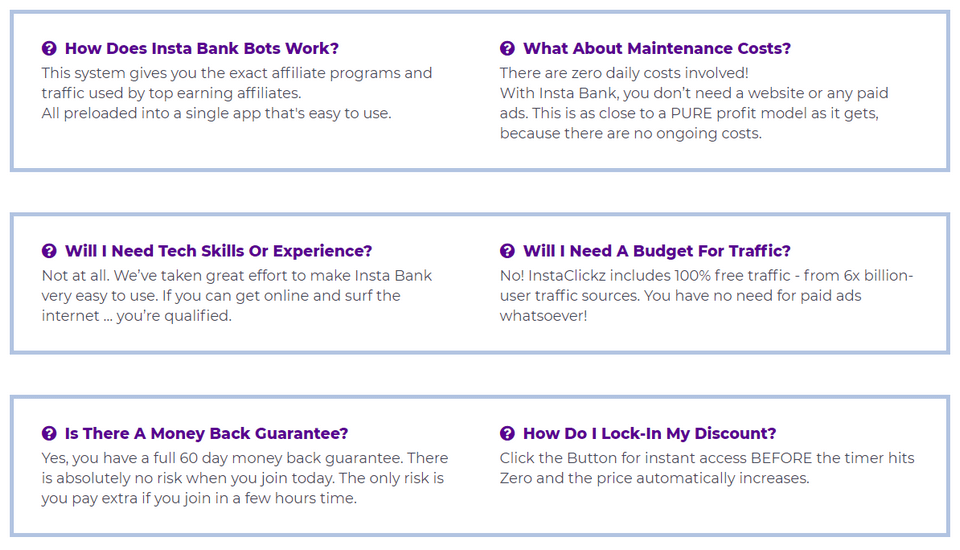 How Does Insta Bank Bots Work?
This system gives you the exact affiliate programs and traffic used by top earning affiliates.
All preloaded into a single app that's easy to use.

What About Maintenance Costs?
There are zero daily costs involved!
With Insta Bank, you don't need a website or any paid ads. This is as close to a PURE profit model as it gets, because there are no ongoing costs.

Will I Need Tech Skills Or Experience?
Not at all. We've taken great effort to make Insta Bank very easy to use. If you can get online and surf the internet ... you're qualified.

Will I Need A Budget For Traffic?
No! InstaClickz includes 100% free traffic - from 6x billion-user traffic sources. You have no need for paid ads whatsoever!

Is There A Money Back Guarantee?
Yes, you have a full 60 day money back guarantee. There is absolutely no risk when you join today. The only risk is you pay extra if you join in a few hours time.

How Do I Lock-In My Discount?
Click the Button for instant access BEFORE the timer hits Zero and the price automatically increases.